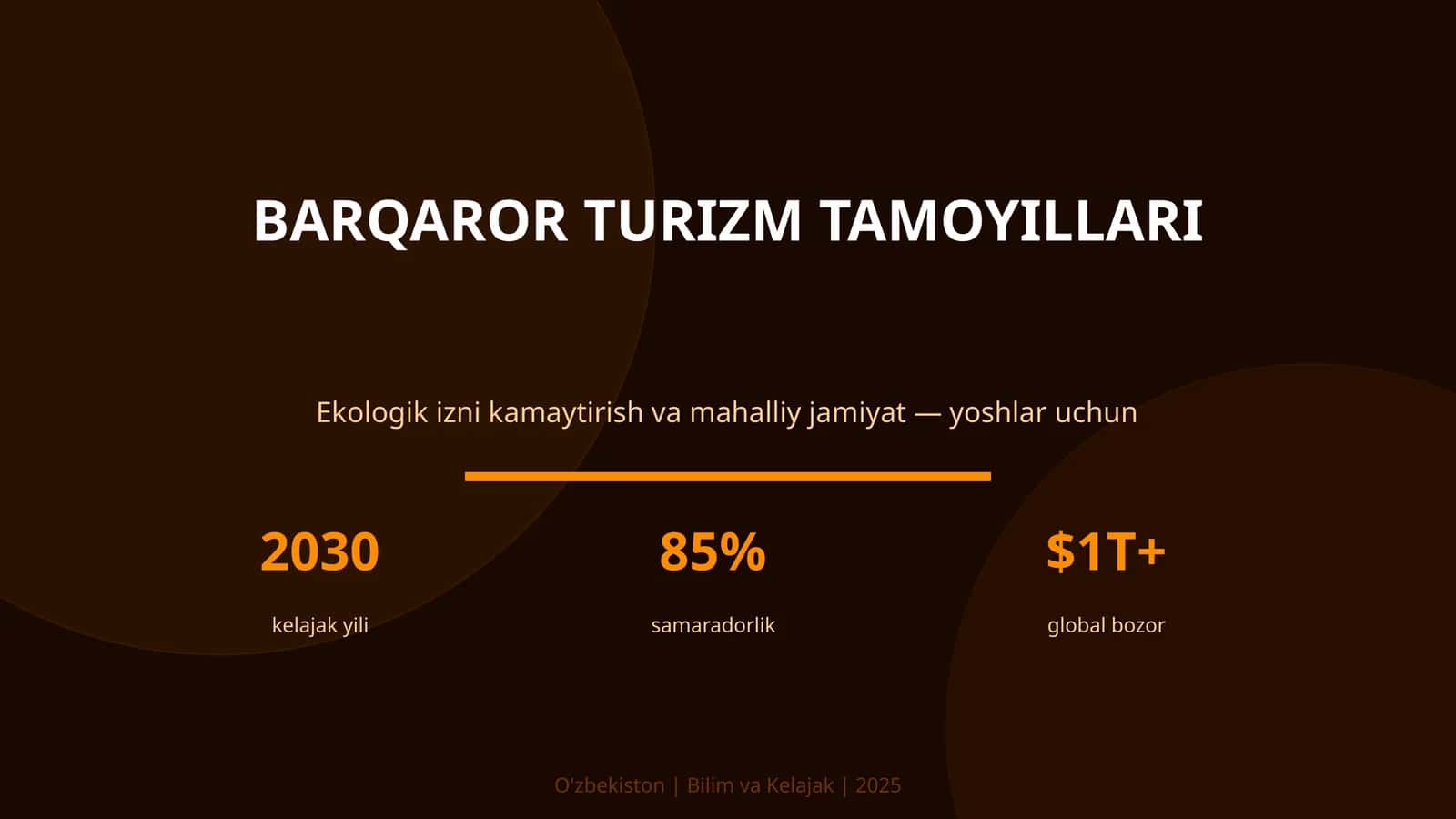 BARQAROR TURIZM TAMOYILLARI

Ekologik izni kamaytirish va mahalliy jamiyat — yoshlar uchun

2030
kelajak yili

85%
samaradorlik

$1T+
global bozor

O'zbekiston | Bilim va Kelajak | 2025